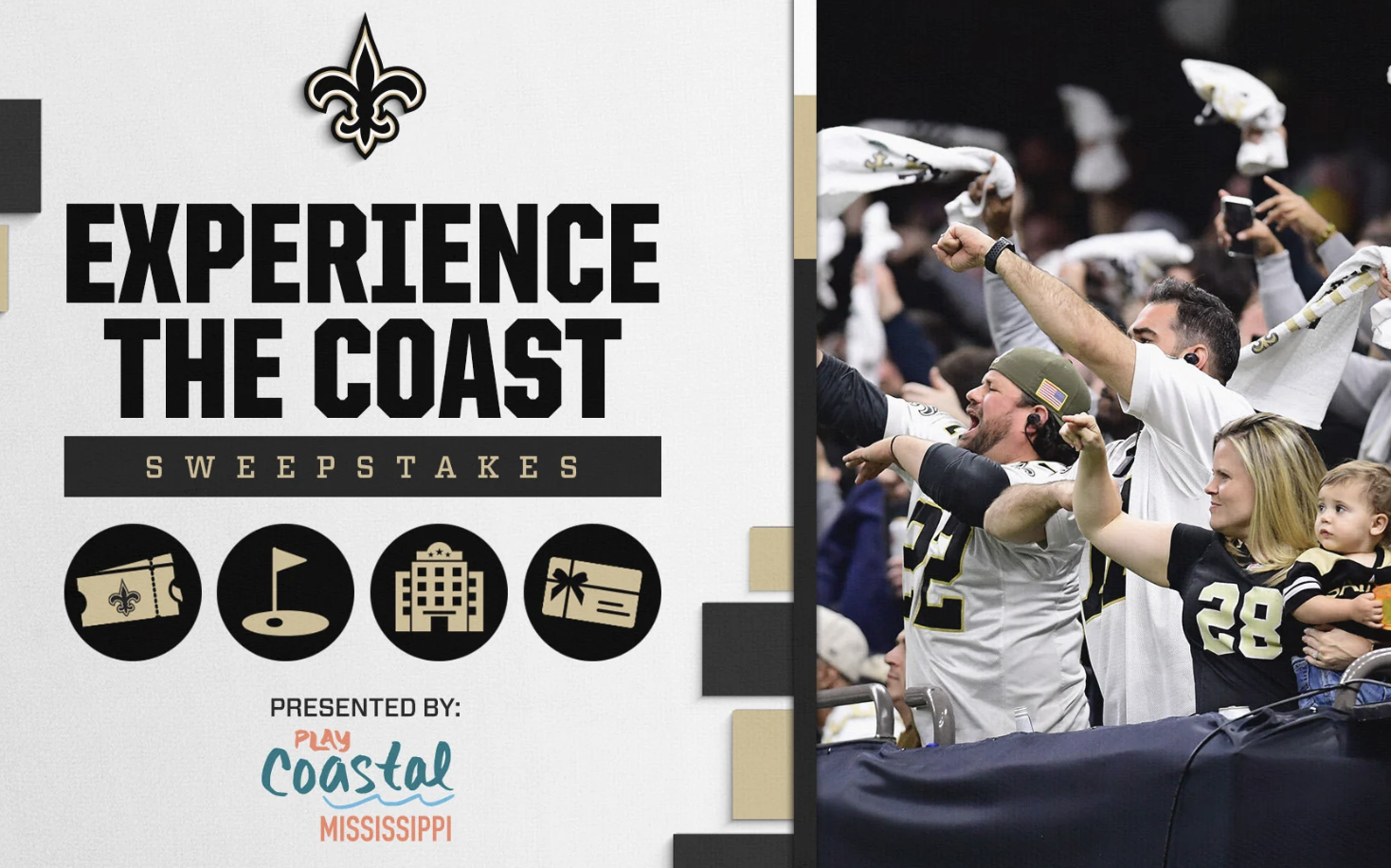 EXPERIENCE THE COAST

SWEEPSTAKES

PRESENTED BY:

PLAY Coastal MISSISSIPPI

22

28